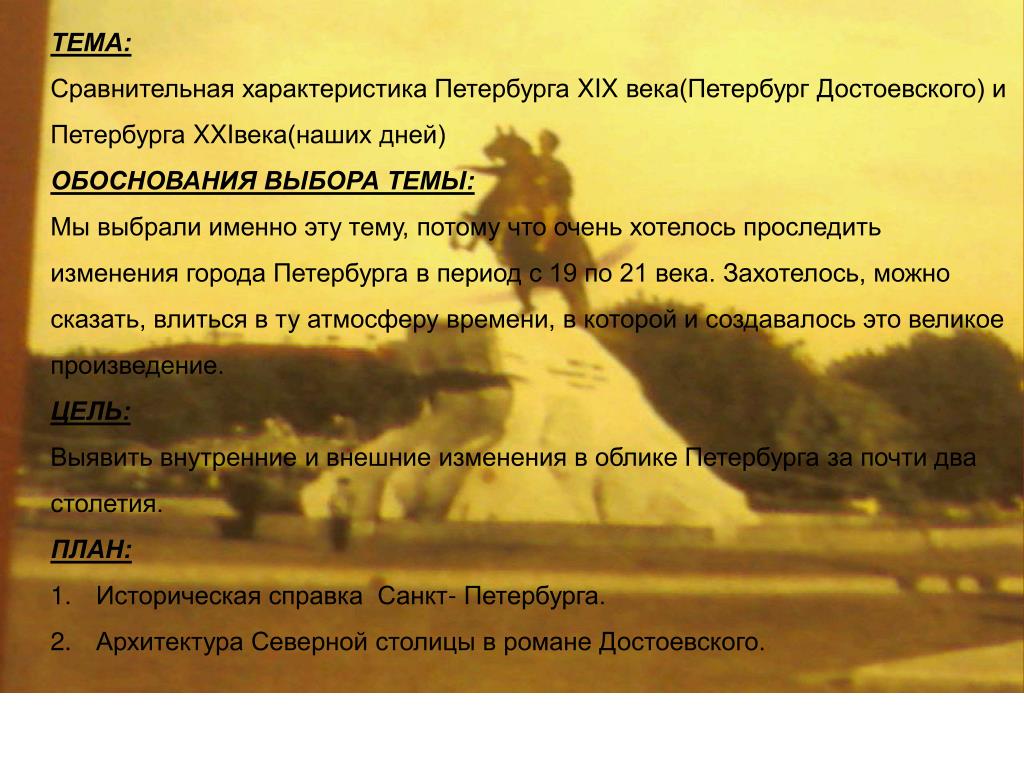 ТЕМА:

Сравнительная характеристика Петербурга XIX века(Петербург Достоевского) и Петербурга XXIвека(наших дней)

ОБОСНОВАНИЯ ВЫБОРА ТЕМЫ:

Мы выбрали именно эту тему, потому что очень хотелось проследить изменения города Петербурга в период с 19 по 21 века. Захотелось, можно сказать, влиться в ту атмосферу времени, в которой и создавалось это великое произведение.

ЦЕЛЬ:

Выявить внутренние и внешние изменения в облике Петербурга за почти два столетия.

ПЛАН:

1. Историческая справка Санкт- Петербурга.
2. Архитектура Северной столицы в романе Достоевского.